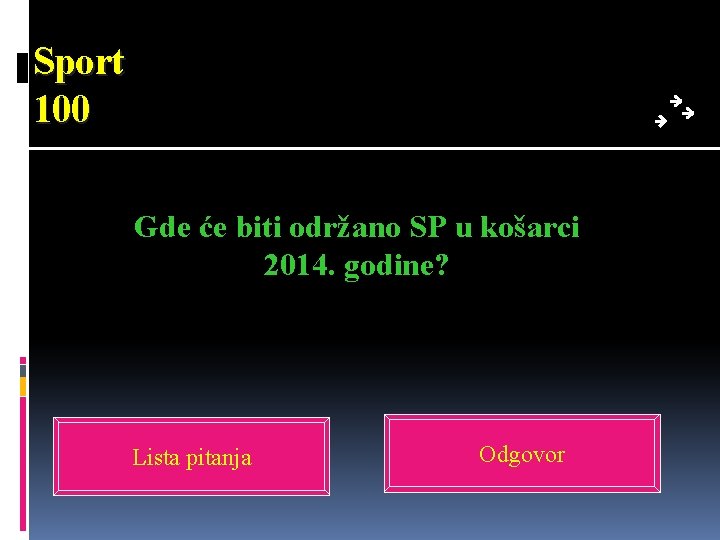 Sport
100

Gde će biti održano SP u košarci 2014. godine?

Lista pitanja

Odgovor